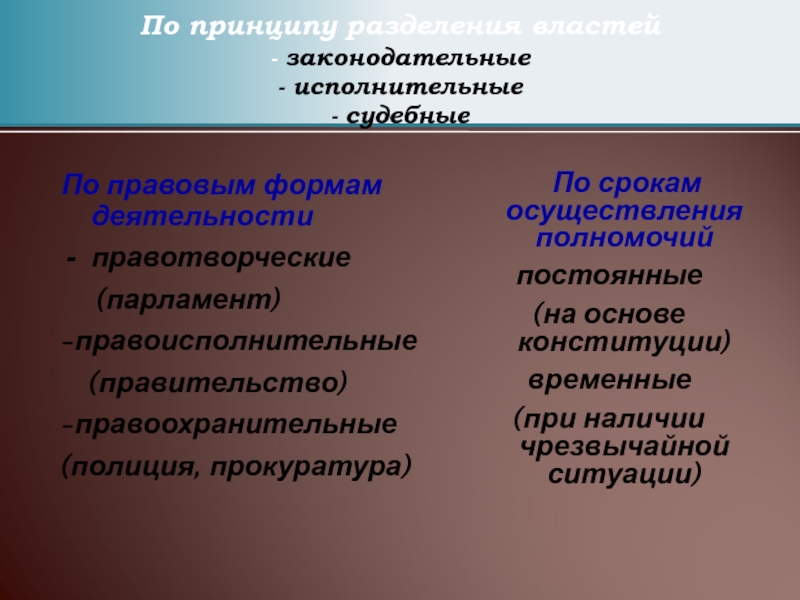 По принципу разделения властей
- законодательные
- исполнительные
- судебные

По правовым формам деятельности
- правотворческие
(парламент)
–правоисполнительные
(правительство)
–правоохранительные
(полиция, прокуратура)

По срокам осуществления полномочий
постоянные
(на основе конституции)
временные
(при наличии чрезвычайной ситуации)